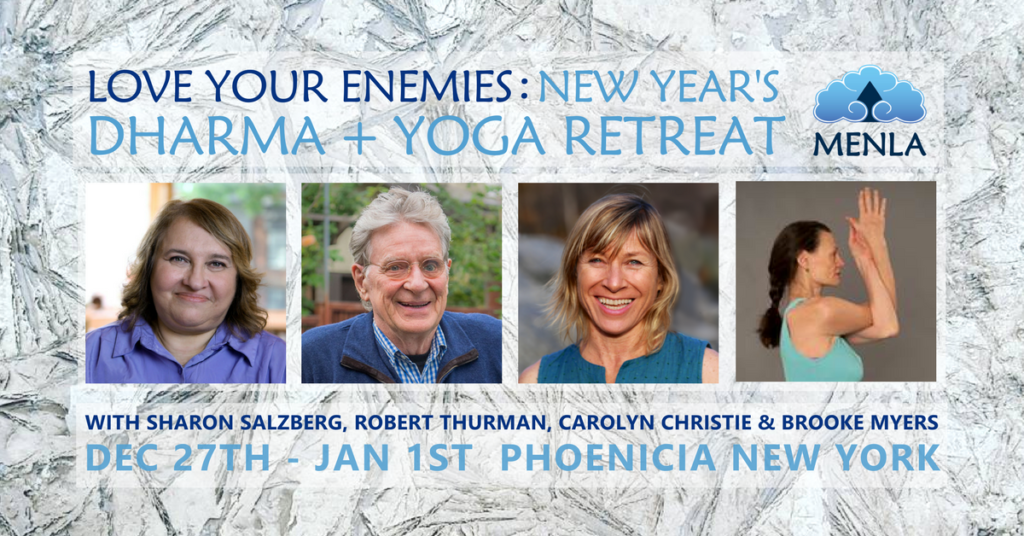 LOVE YOUR ENEMIES : NEW YEAR'S
DHARMA + YOGA RETREAT

MENLA

WITH SHARON SALZBERG, ROBERT THURMAN, CAROLYN CHRISTIE & BROOKE MYERS
DEC 27TH - JAN 1ST PHOENICIA NEW YORK